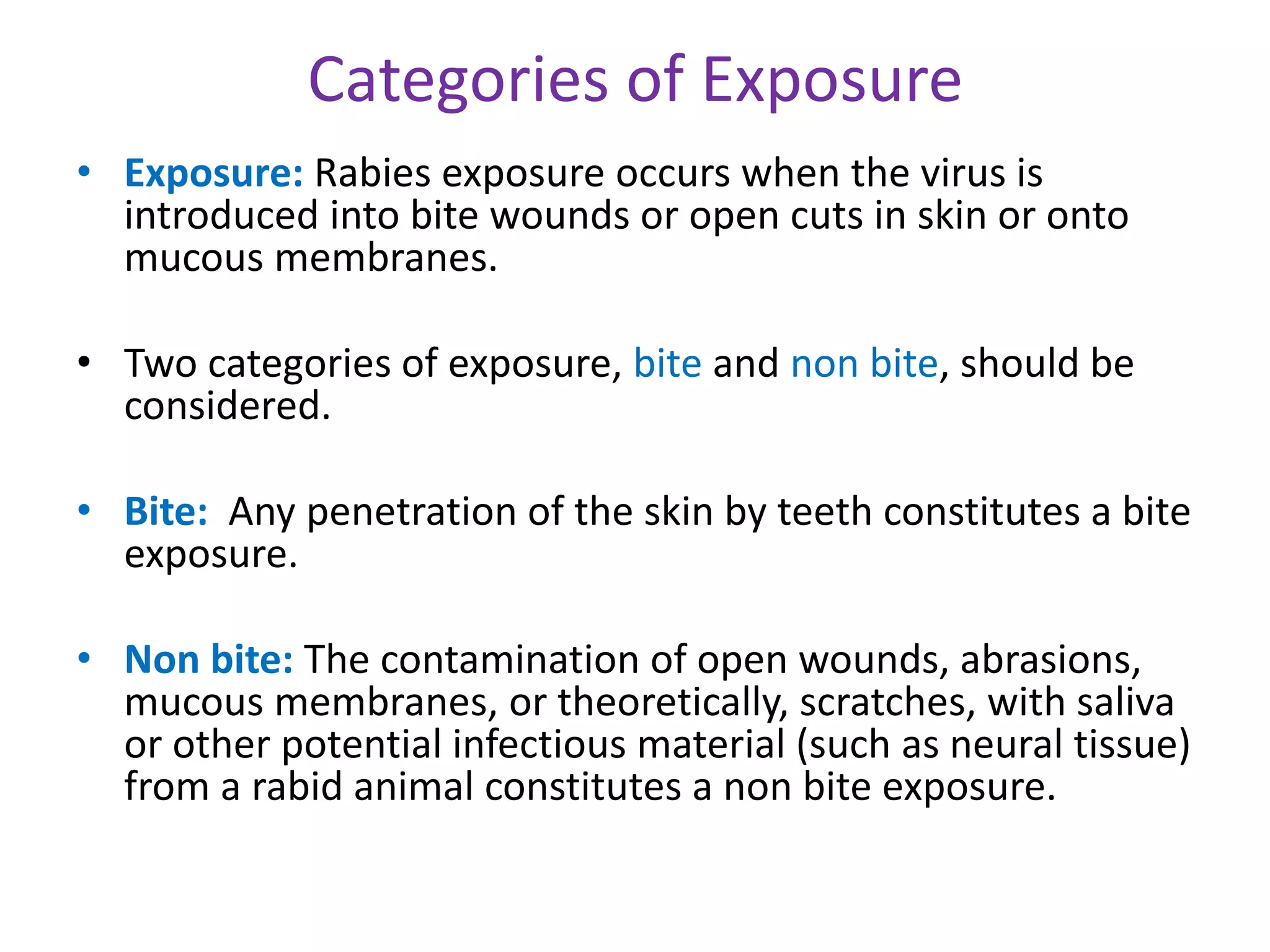 Categories of Exposure

• Exposure: Rabies exposure occurs when the virus is introduced into bite wounds or open cuts in skin or onto mucous membranes.

• Two categories of exposure, bite and non bite, should be considered.

• Bite: Any penetration of the skin by teeth constitutes a bite exposure.

• Non bite: The contamination of open wounds, abrasions, mucous membranes, or theoretically, scratches, with saliva or other potential infectious material (such as neural tissue) from a rabid animal constitutes a non bite exposure.